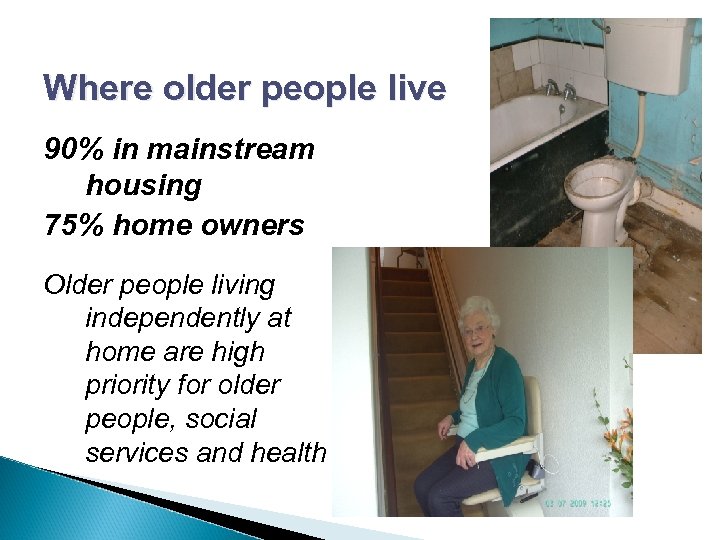 Where older people live

90% in mainstream housing

75% home owners

Older people living independently at home are high priority for older people, social services and health

03 07 2009 13:25